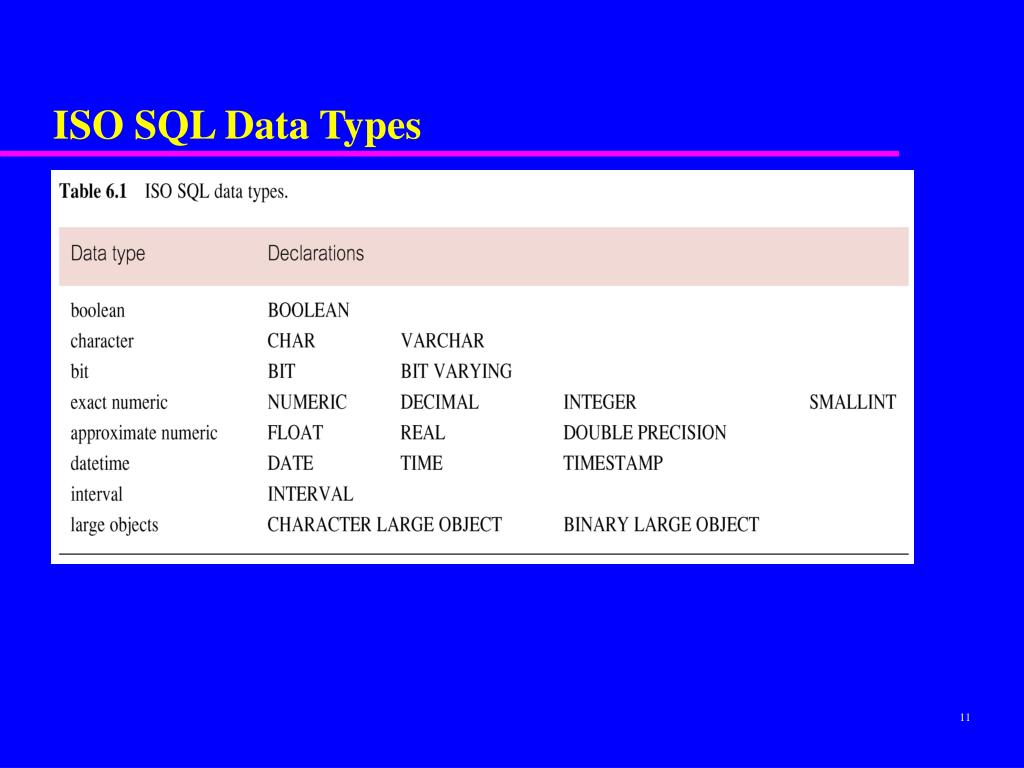 ISO SQL Data Types

Table 6.1 ISO SQL data types.

| Data type | Declarations | | | |
|---|---|---|---|---|
| boolean | BOOLEAN | | | |
| character | CHAR | VARCHAR | | |
| bit | BIT | BIT VARYING | | |
| exact numeric | NUMERIC | DECIMAL | INTEGER | SMALLINT |
| approximate numeric | FLOAT | REAL | DOUBLE PRECISION | |
| datetime | DATE | TIME | TIMESTAMP | |
| interval | INTERVAL | | | |
| large objects | CHARACTER LARGE OBJECT | | BINARY LARGE OBJECT | |

11